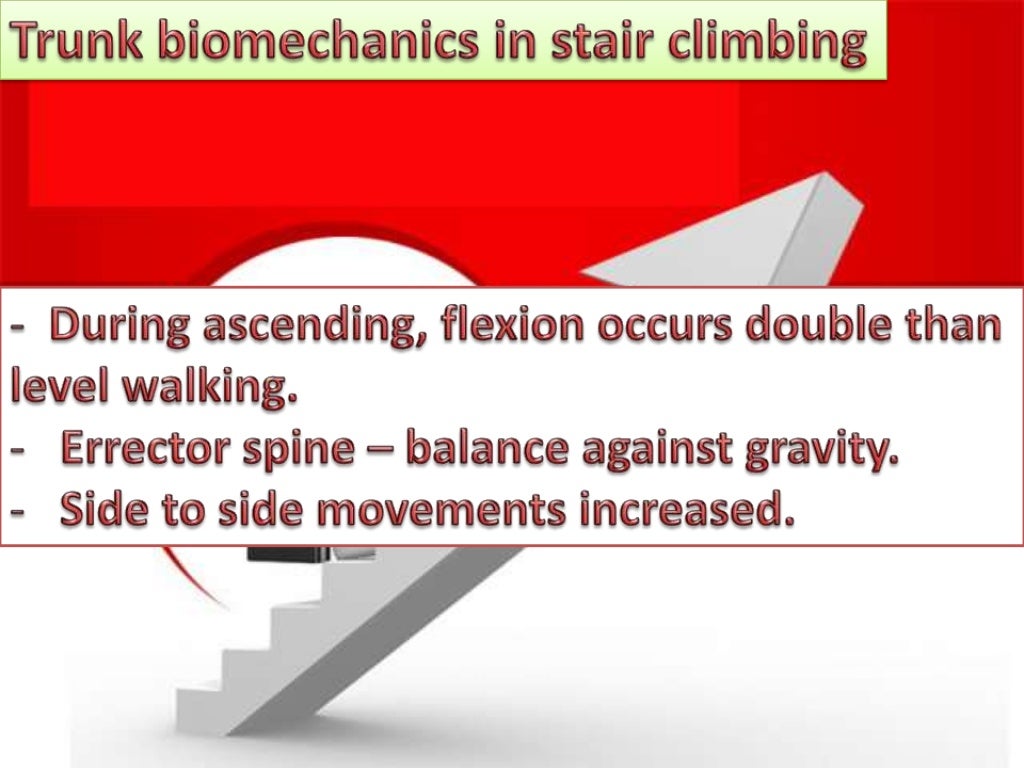 Trunk biomechanics in stair climbing

- During ascending, flexion occurs double than level walking.
- Errector spine – balance against gravity.
- Side to side movements increased.